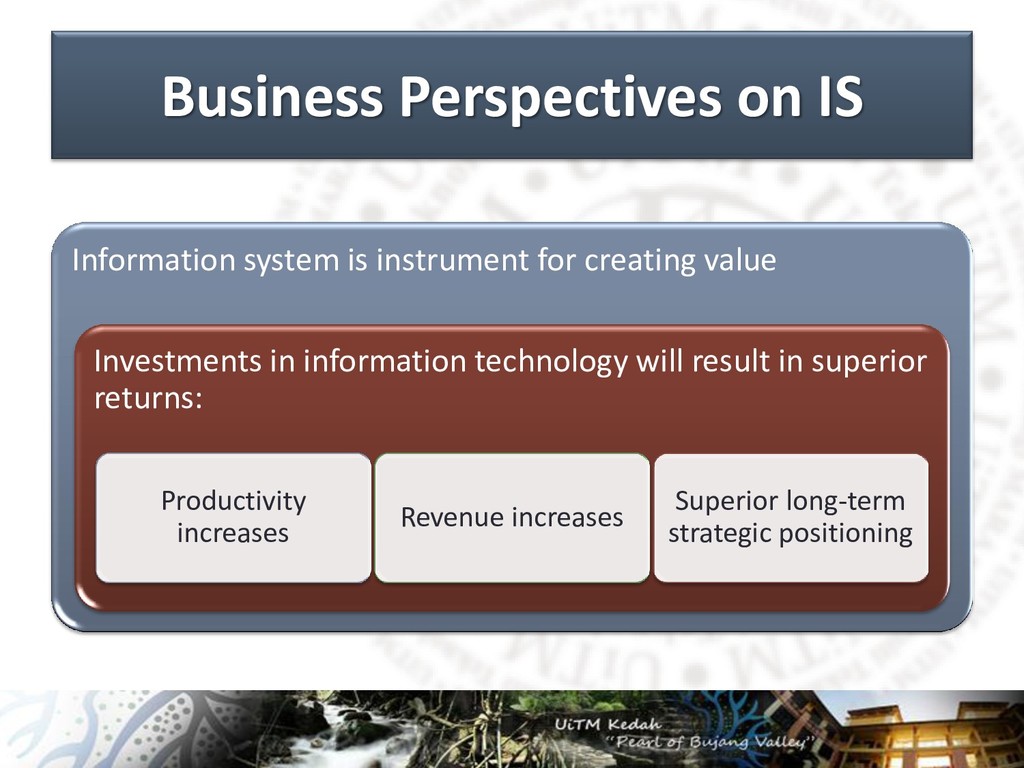 Business Perspectives on IS

Information system is instrument for creating value

Investments in information technology will result in superior returns:

Productivity increases

Revenue increases

Superior long-term strategic positioning

UiTM Kedah
"Pearl of Bujang Valley"